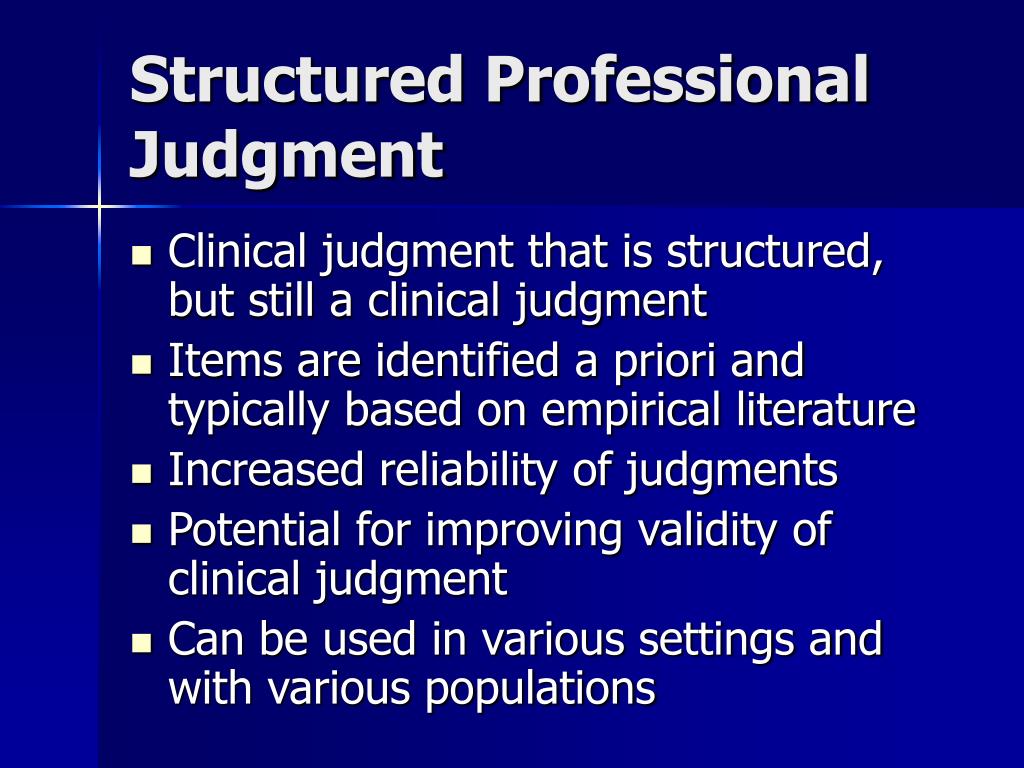 Structured Professional Judgment

- Clinical judgment that is structured, but still a clinical judgment
- Items are identified a priori and typically based on empirical literature
- Increased reliability of judgments
- Potential for improving validity of clinical judgment
- Can be used in various settings and with various populations